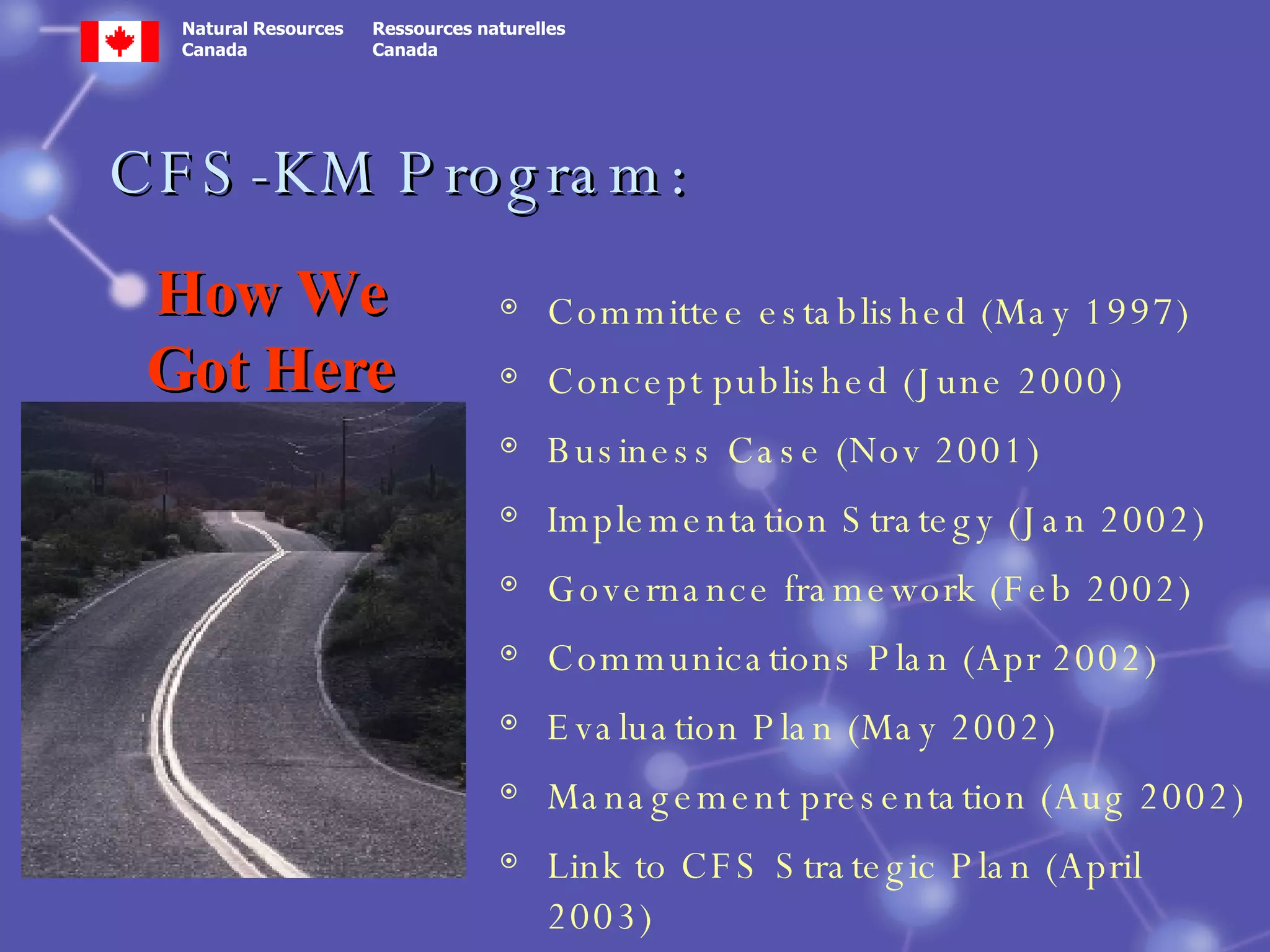 Natural Resources Canada

Ressources naturelles Canada

CFS-KM Program:

How We Got Here

- Committee established (May 1997)
- Concept published (June 2000)
- Business Case (Nov 2001)
- Implementation Strategy (Jan 2002)
- Governance framework (Feb 2002)
- Communications Plan (Apr 2002)
- Evaluation Plan (May 2002)
- Management presentation (Aug 2002)
- Link to CFS Strategic Plan (April 2003)